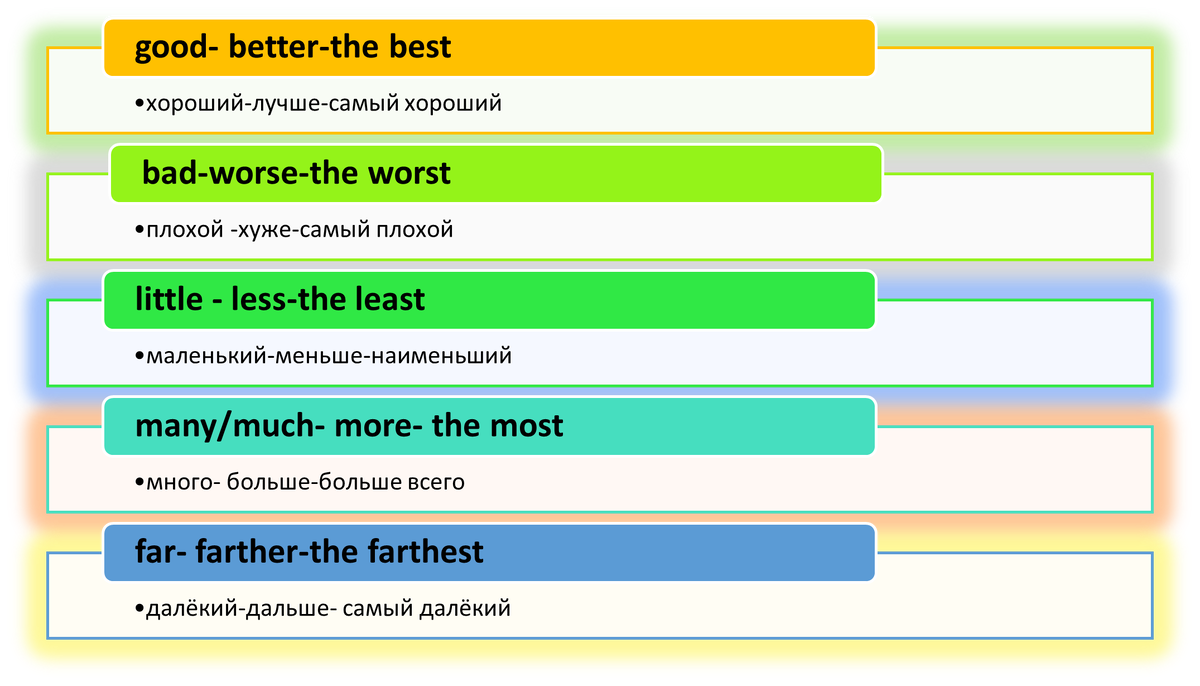 good- better-the best

•хороший-лучше-самый хороший

bad-worse-the worst

•плохой -хуже-самый плохой

little - less-the least

•маленький-меньше-наименьший

many/much- more- the most

•много- больше-больше всего

far- farther-the farthest

•далёкий-дальше- самый далёкий